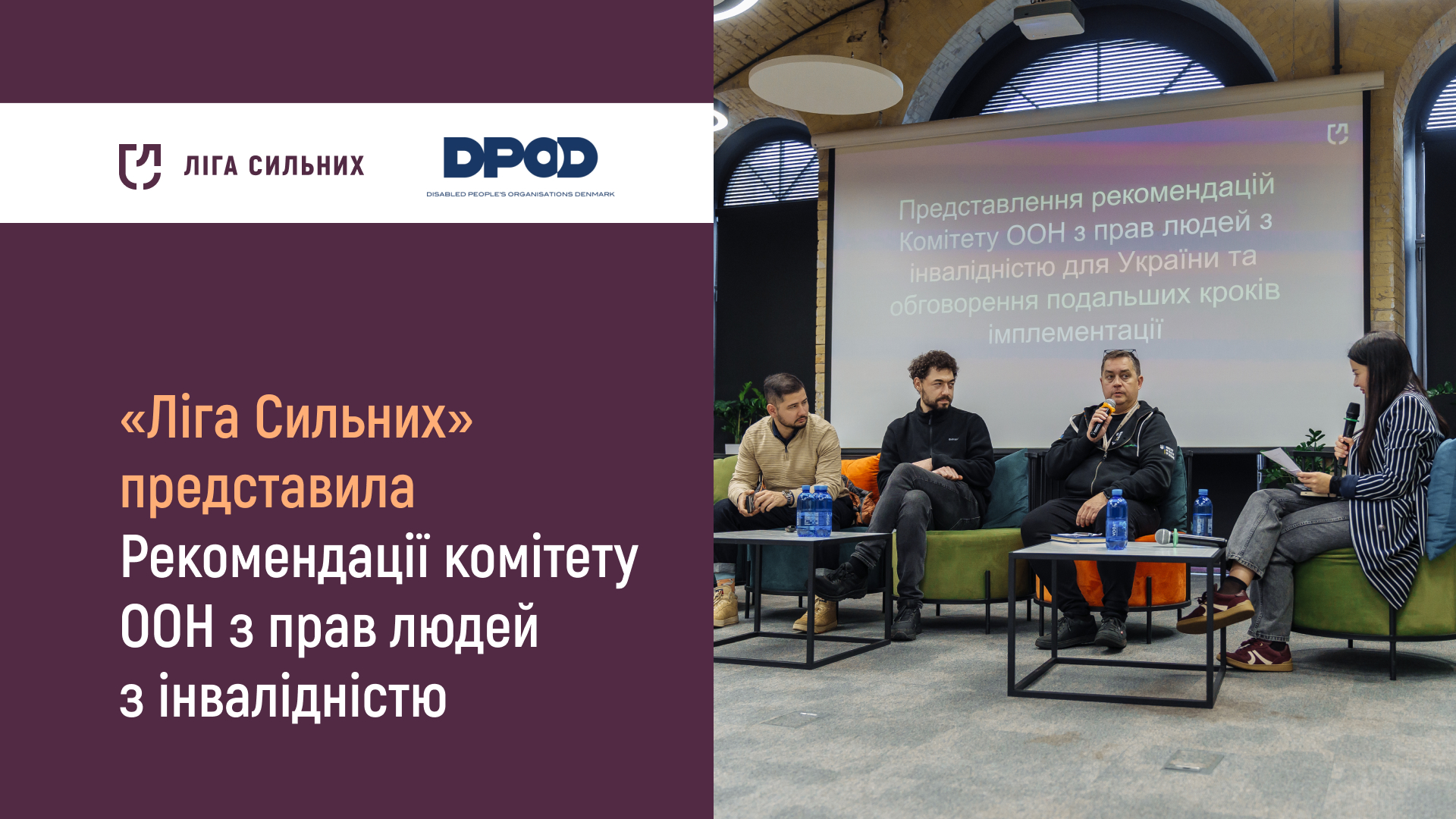 ЛІГА СИЛЬНИХ

DPOD
DISABLED PEOPLE'S ORGANISATIONS DENMARK

«Ліга Сильних» представила Рекомендації комітету ООН з прав людей з інвалідністю

Представлення рекомендацій Комітету ООН з прав людей з інвалідністю для України та обговорення подальших кроків імплементації